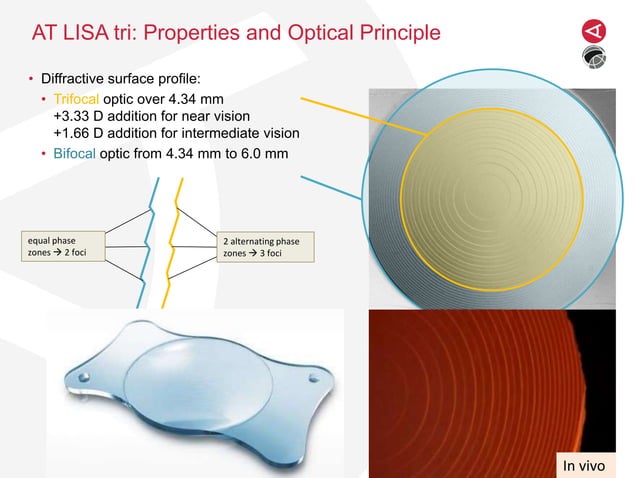 AT LISA tri: Properties and Optical Principle

• Diffractive surface profile:
• Trifocal optic over 4.34 mm
+3.33 D addition for near vision
+1.66 D addition for intermediate vision
• Bifocal optic from 4.34 mm to 6.0 mm

equal phase zones → 2 foci

2 alternating phase zones → 3 foci

In vivo